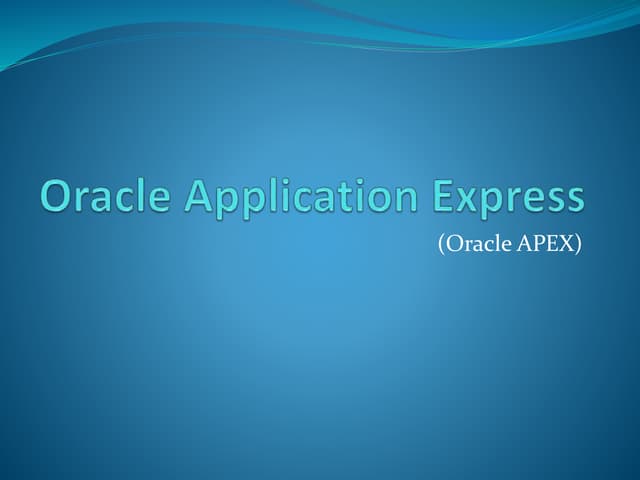 Oracle Application Express

(Oracle APEX)